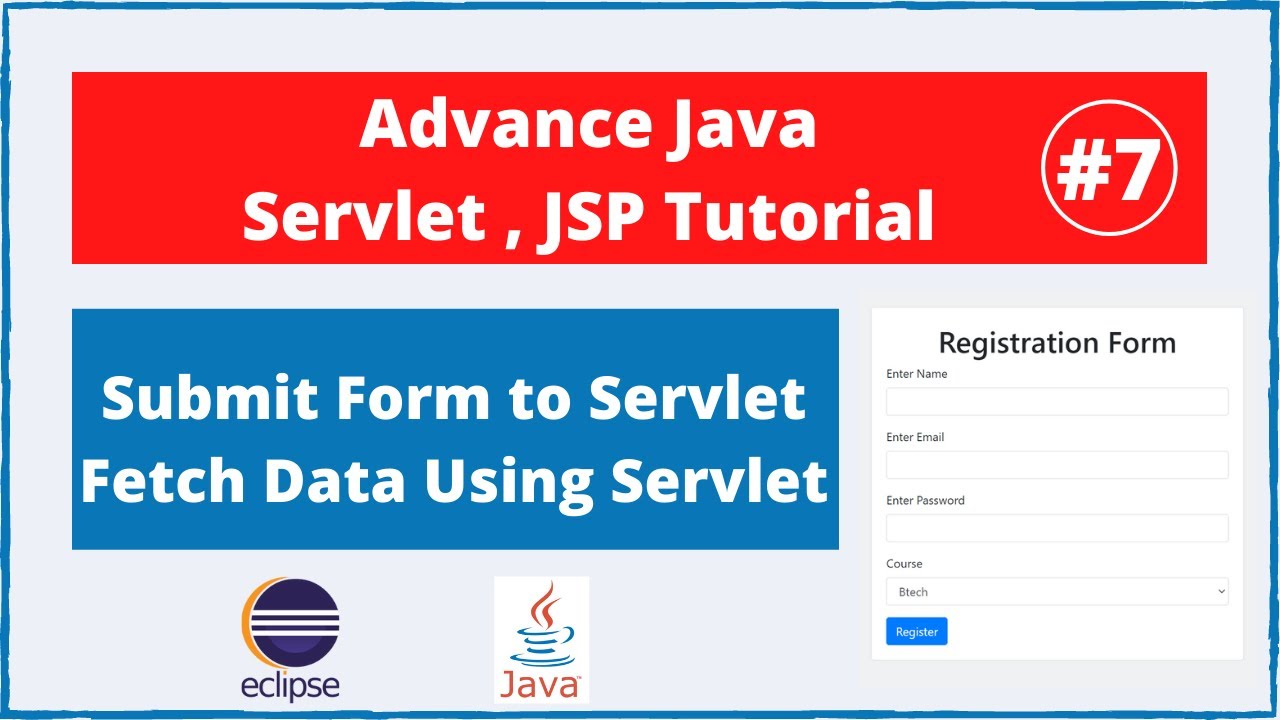 Advance Java
Servlet , JSP Tutorial

#7

Submit Form to Servlet
Fetch Data Using Servlet

Registration Form

Enter Name

Enter Email

Enter Password

Course

Btech

Register

eclipse

Java